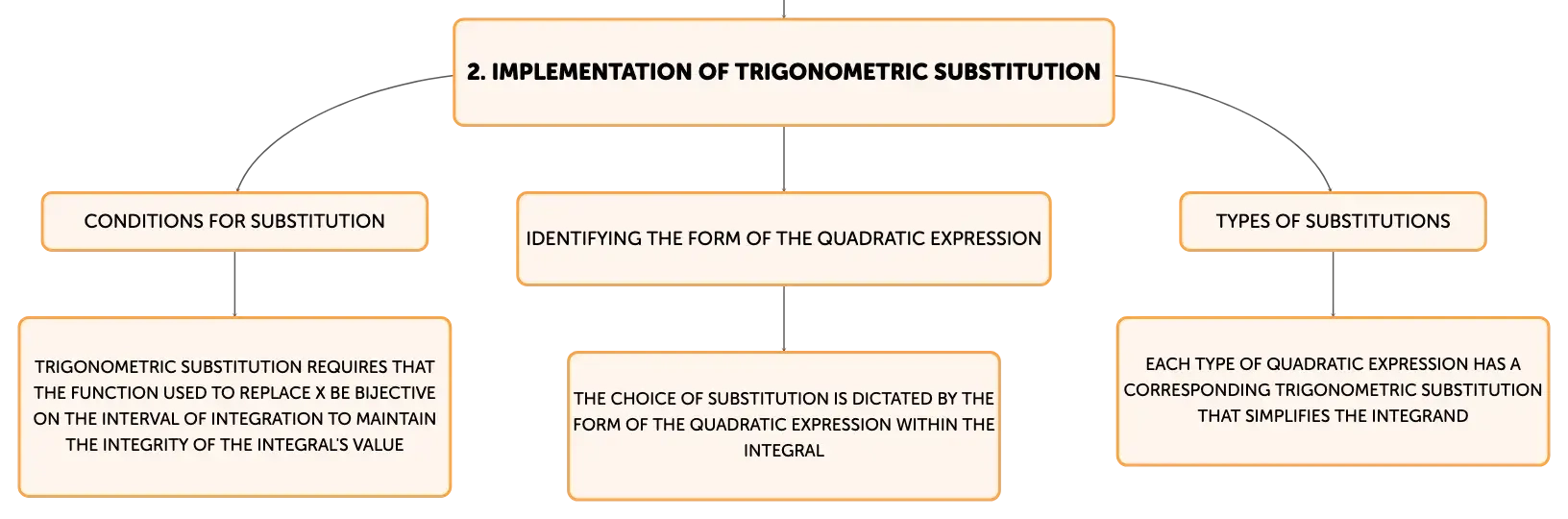 2. IMPLEMENTATION OF TRIGONOMETRIC SUBSTITUTION

CONDITIONS FOR SUBSTITUTION

TRIGONOMETRIC SUBSTITUTION REQUIRES THAT THE FUNCTION USED TO REPLACE X BE BIJECTIVE ON THE INTERVAL OF INTEGRATION TO MAINTAIN THE INTEGRITY OF THE INTEGRAL'S VALUE

IDENTIFYING THE FORM OF THE QUADRATIC EXPRESSION

THE CHOICE OF SUBSTITUTION IS DICTATED BY THE FORM OF THE QUADRATIC EXPRESSION WITHIN THE INTEGRAL

TYPES OF SUBSTITUTIONS

EACH TYPE OF QUADRATIC EXPRESSION HAS A CORRESPONDING TRIGONOMETRIC SUBSTITUTION THAT SIMPLIFIES THE INTEGRAND